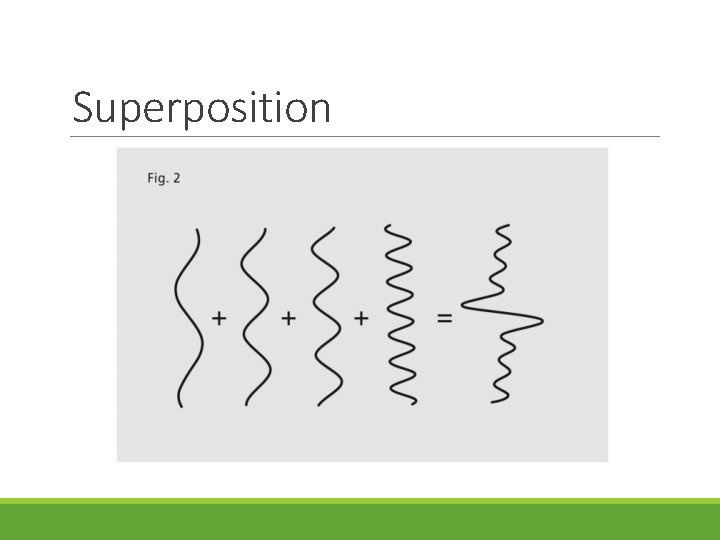 Superposition

Fig. 2

+ + + =